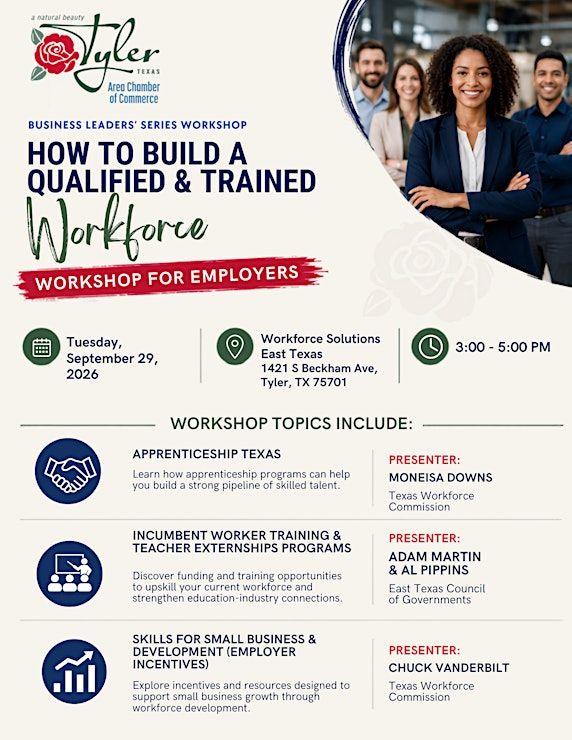 a natural beauty
Tyler
TEXAS
Area Chamber of Commerce

BUSINESS LEADERS' SERIES WORKSHOP

HOW TO BUILD A QUALIFIED & TRAINED Workforce

WORKSHOP FOR EMPLOYERS

Tuesday, September 29, 2026

Workforce Solutions East Texas
1421 S Beckham Ave, Tyler, TX 75701

3:00 - 5:00 PM

WORKSHOP TOPICS INCLUDE:

APPRENTICESHIP TEXAS
Learn how apprenticeship programs can help you build a strong pipeline of skilled talent.

PRESENTER:
MONEISA DOWNS
Texas Workforce Commission

INCUMBENT WORKER TRAINING & TEACHER EXTERNSHIPS PROGRAMS
Discover funding and training opportunities to upskill your current workforce and strengthen education-industry connections.

PRESENTER:
ADAM MARTIN & AL PIPPINS
East Texas Council of Governments

SKILLS FOR SMALL BUSINESS & DEVELOPMENT (EMPLOYER INCENTIVES)
Explore incentives and resources designed to support small business growth through workforce development.

PRESENTER:
CHUCK VANDERBILT
Texas Workforce Commission